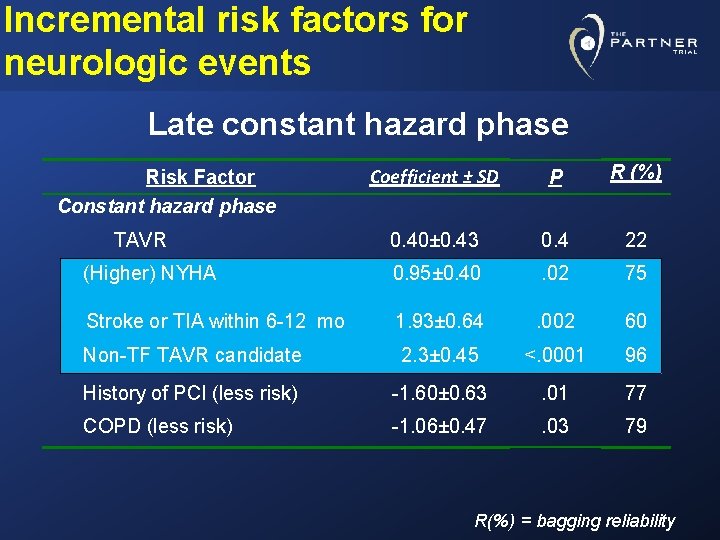 Incremental risk factors for neurologic events

THE PARTNER TRIAL

Late constant hazard phase

| Risk Factor | Coefficient ± SD | P | R (%) |
|---|---|---|---|
| Constant hazard phase | | | |
| TAVR | 0.40±0.43 | 0.4 | 22 |
| (Higher) NYHA | 0.95±0.40 | .02 | 75 |
| Stroke or TIA within 6-12 mo | 1.93±0.64 | .002 | 60 |
| Non-TF TAVR candidate | 2.3±0.45 | <.0001 | 96 |
| History of PCI (less risk) | -1.60±0.63 | .01 | 77 |
| COPD (less risk) | -1.06±0.47 | .03 | 79 |

R(%) = bagging reliability